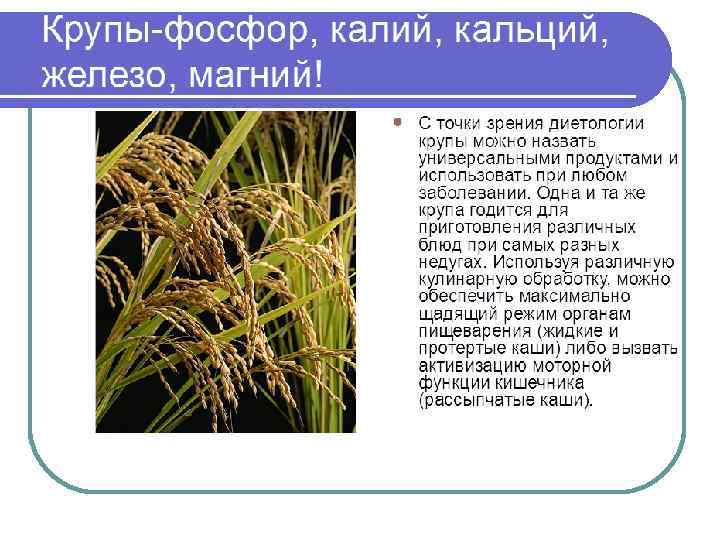 Крупы-фосфор, калий, кальций, железо, магний!

С точки зрения диетологии крупы можно назвать универсальными продуктами и использовать при любом заболевании. Одна и та же крупа годится для приготовления различных блюд при самых разных недугах. Используя различную кулинарную обработку, можно обеспечить максимально щадящий режим органам пищеварения (жидкие и протертые каши) либо вызвать активизацию моторной функции кишечника (рассыпчатые каши).